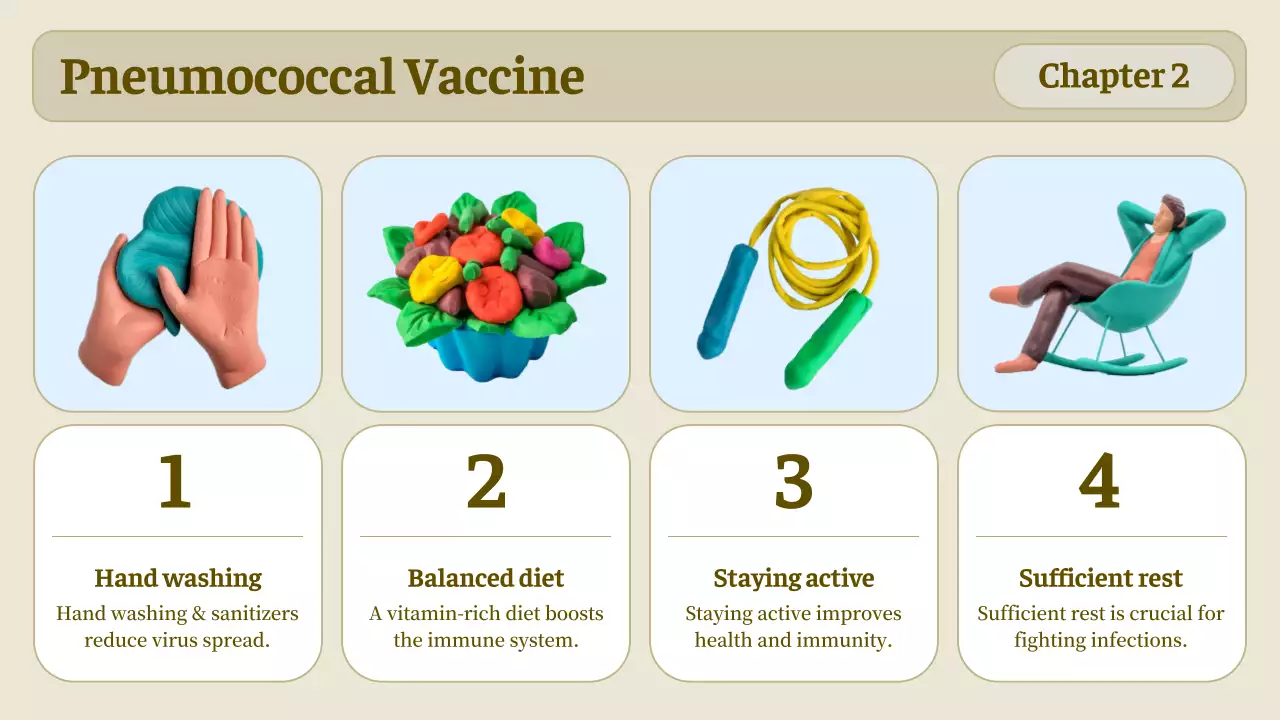 Pneumococcal Vaccine

Chapter 2

1

Hand washing

Hand washing & sanitizers reduce virus spread.

2

Balanced diet

A vitamin-rich diet boosts the immune system.

3

Staying active

Staying active improves health and immunity.

4

Sufficient rest

Sufficient rest is crucial for fighting infections.